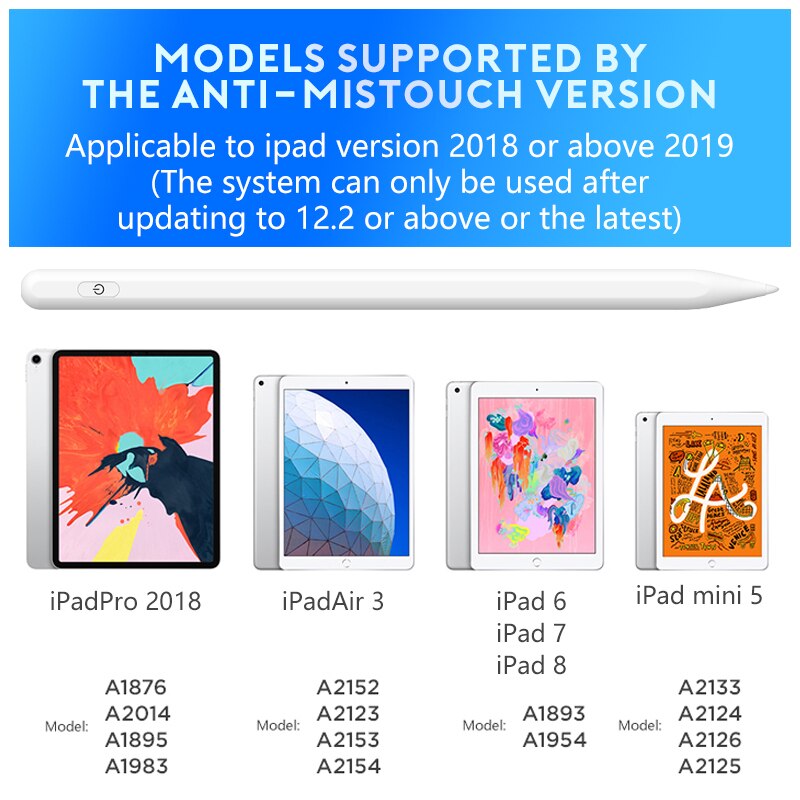 MODELS SUPPORTED BY THE ANTI-MISTOUCH VERSION

Applicable to ipad version 2018 or above 2019 (The system can only be used after updating to 12.2 or above or the latest)

iPadPro 2018

Model: A1876 A2014 A1895 A1983

iPadAir 3

Model: A2152 A2123 A2153 A2154

iPad 6
iPad 7
iPad 8

Model: A1893 A1954

iPad mini 5

Model: A2133 A2124 A2126 A2125